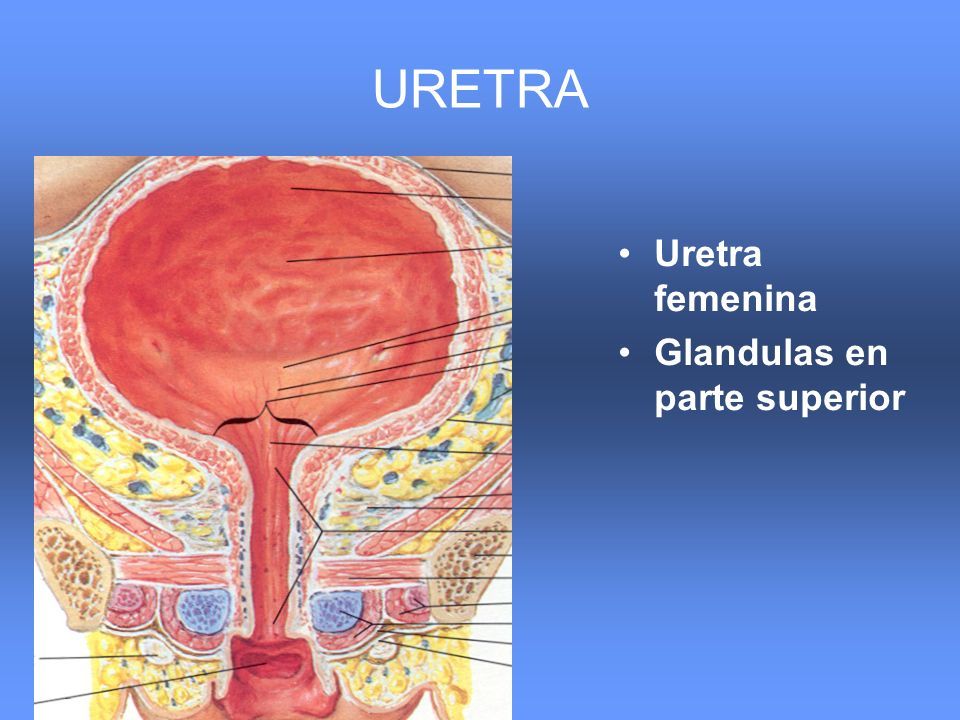 URETRA

• Uretra femenina
• Glandulas en parte superior